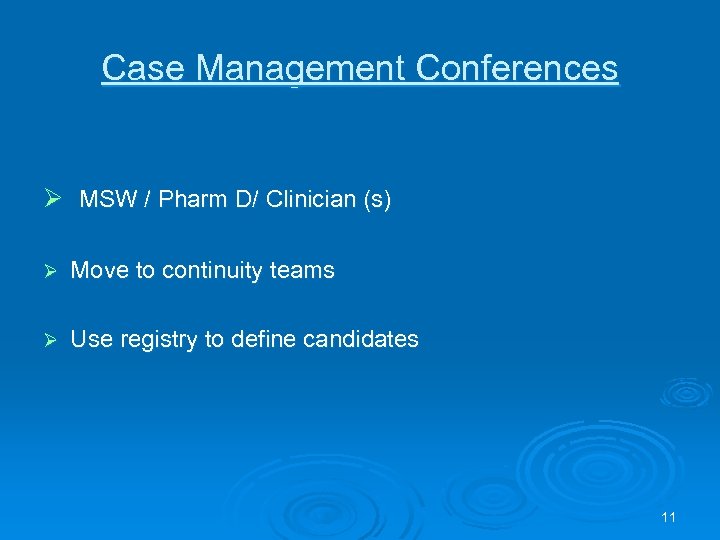 Case Management Conferences

➢ MSW / Pharm D/ Clinician (s)

➢ Move to continuity teams

➢ Use registry to define candidates

11